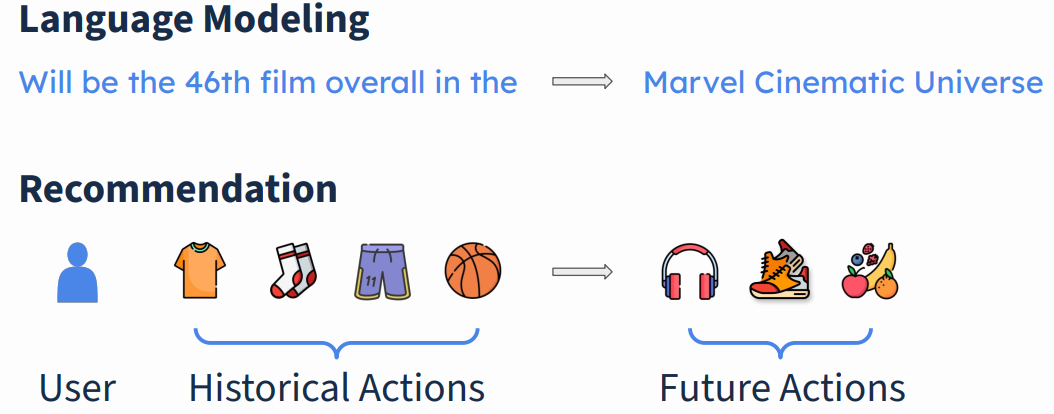 Language Modeling

Will be the 46th film overall in the Marvel Cinematic Universe

Recommendation

11

User Historical Actions Future Actions